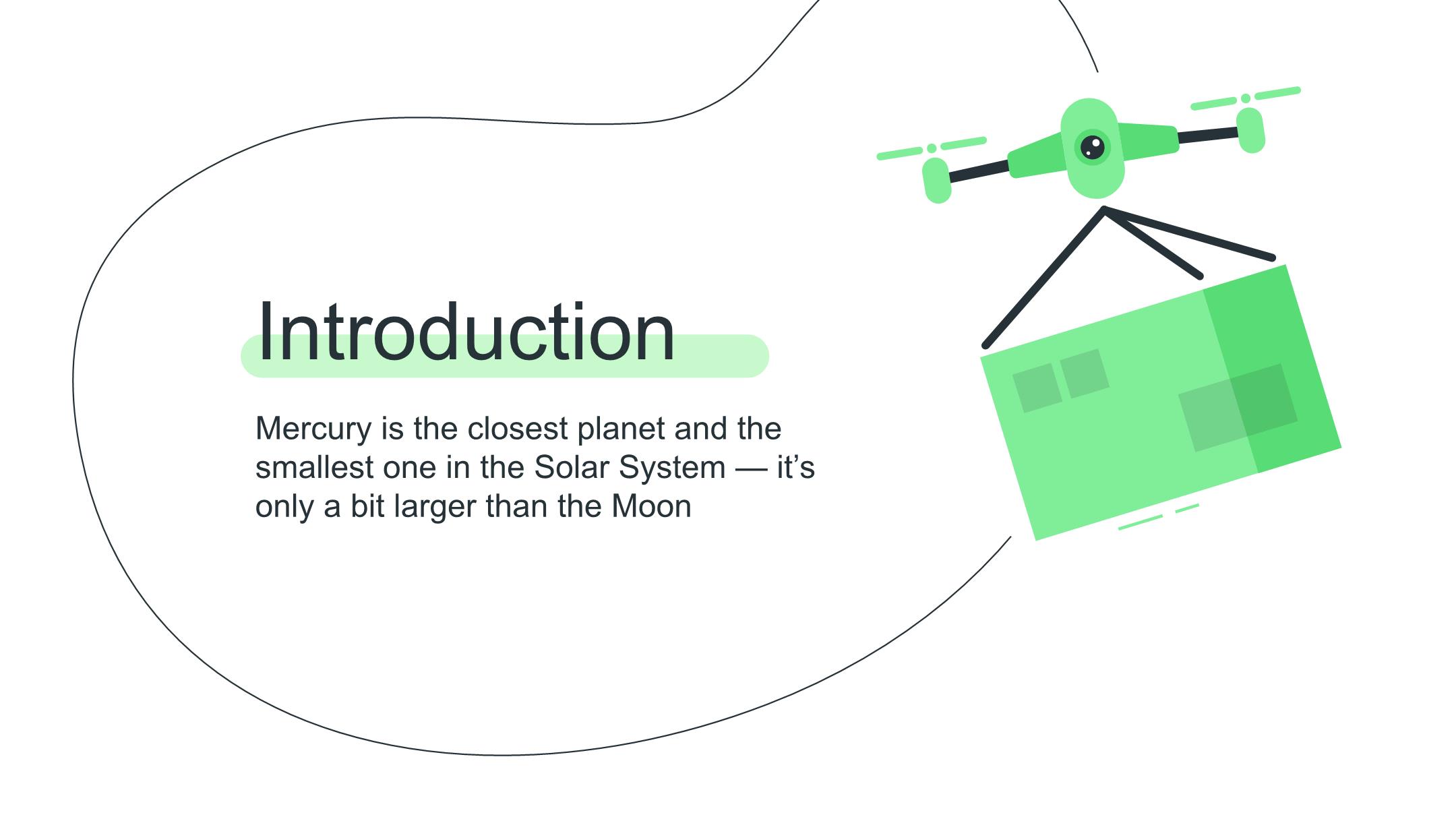 Introduction

Mercury is the closest planet and the smallest one in the Solar System — it’s only a bit larger than the Moon